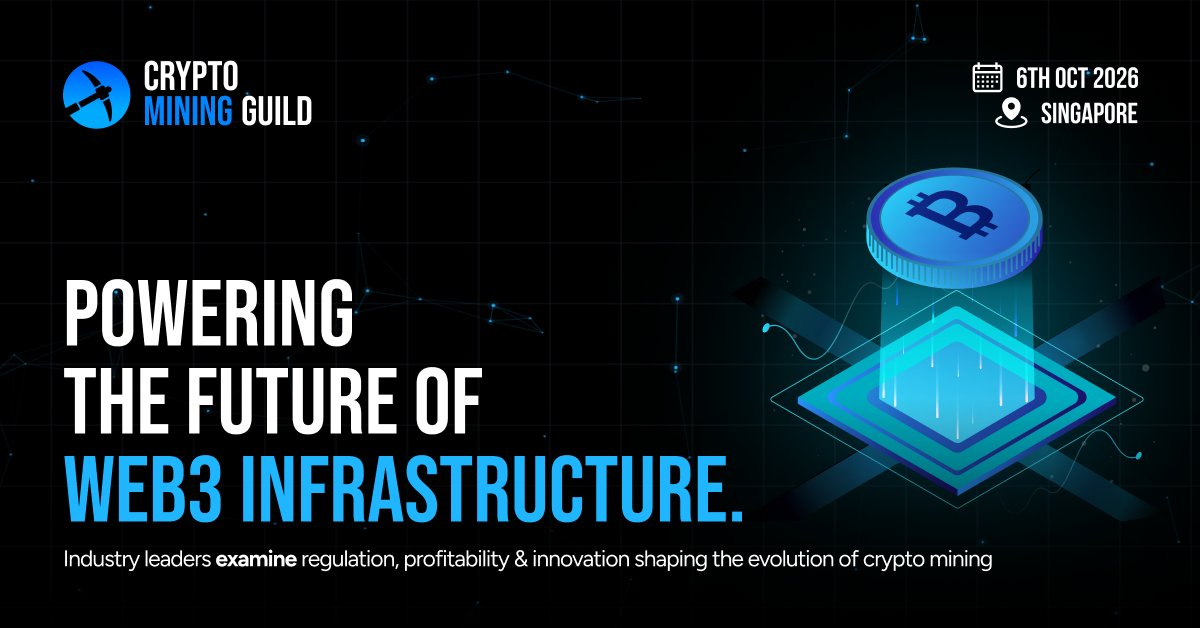 CRYPTO MINING GUILD

6TH OCT 2026
SINGAPORE

POWERING THE FUTURE OF WEB3 INFRASTRUCTURE.

Industry leaders examine regulation, profitability & innovation shaping the evolution of crypto mining